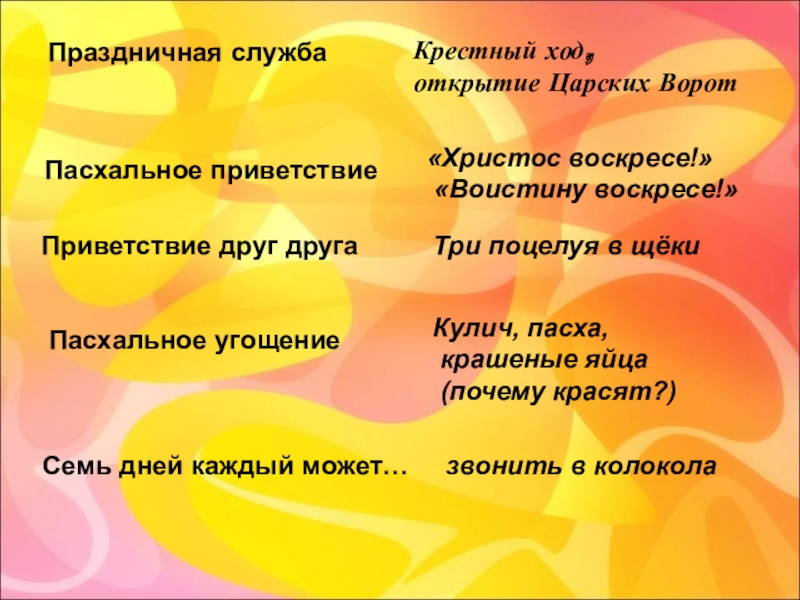 Праздничная служба

Крестный ход, открытие Царских Ворот

Пасхальное приветствие

«Христос воскресе!» «Воистину воскресе!»

Приветствие друг друга

Три поцелуя в щёки

Пасхальное угощение

Кулич, пасха, крашеные яйца (почему красят?)

Семь дней каждый может…

звонить в колокола